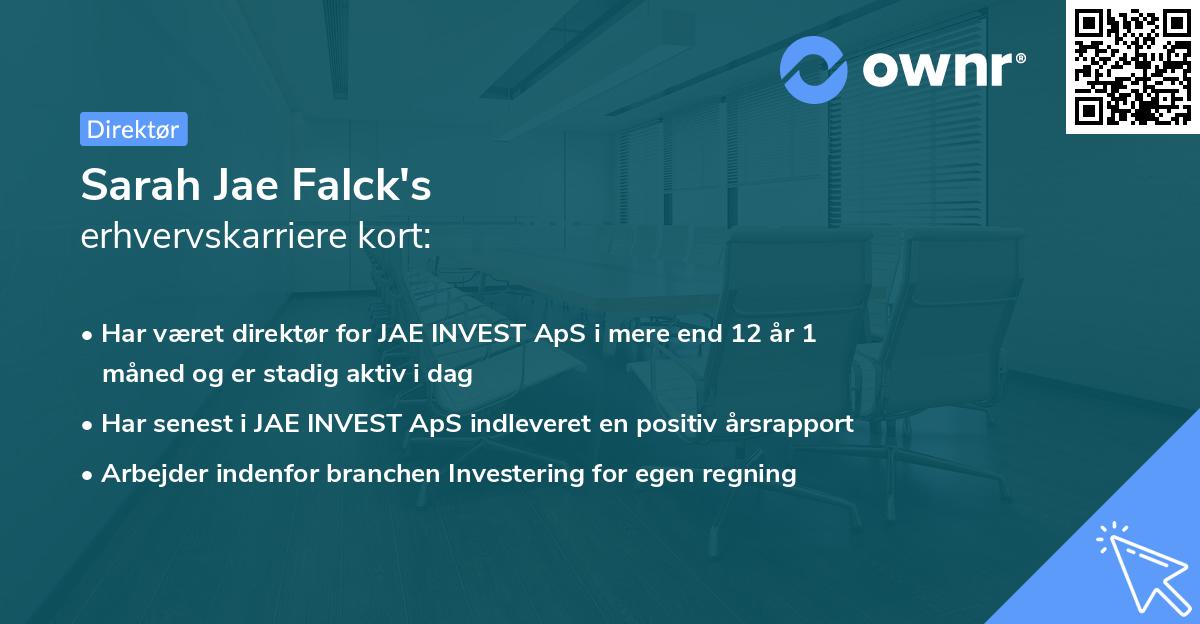 ownr®

Direktør

Sarah Jae Falck's
erhvervskarriere kort:

• Har været direktør for JAE INVEST ApS i mere end 12 år 1 måned og er stadig aktiv i dag
• Har senest i JAE INVEST ApS indleveret en positiv årsrapport
• Arbejder indenfor branchen Investering for egen regning